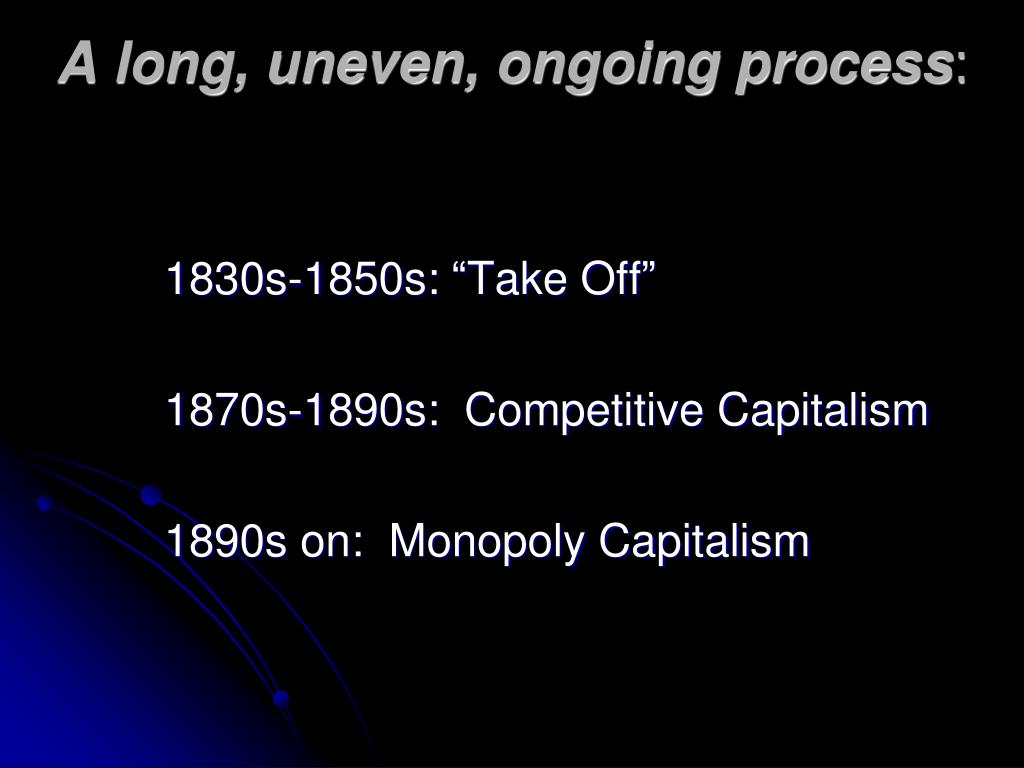 A long, uneven, ongoing process:

1830s-1850s: “Take Off”

1870s-1890s: Competitive Capitalism

1890s on: Monopoly Capitalism